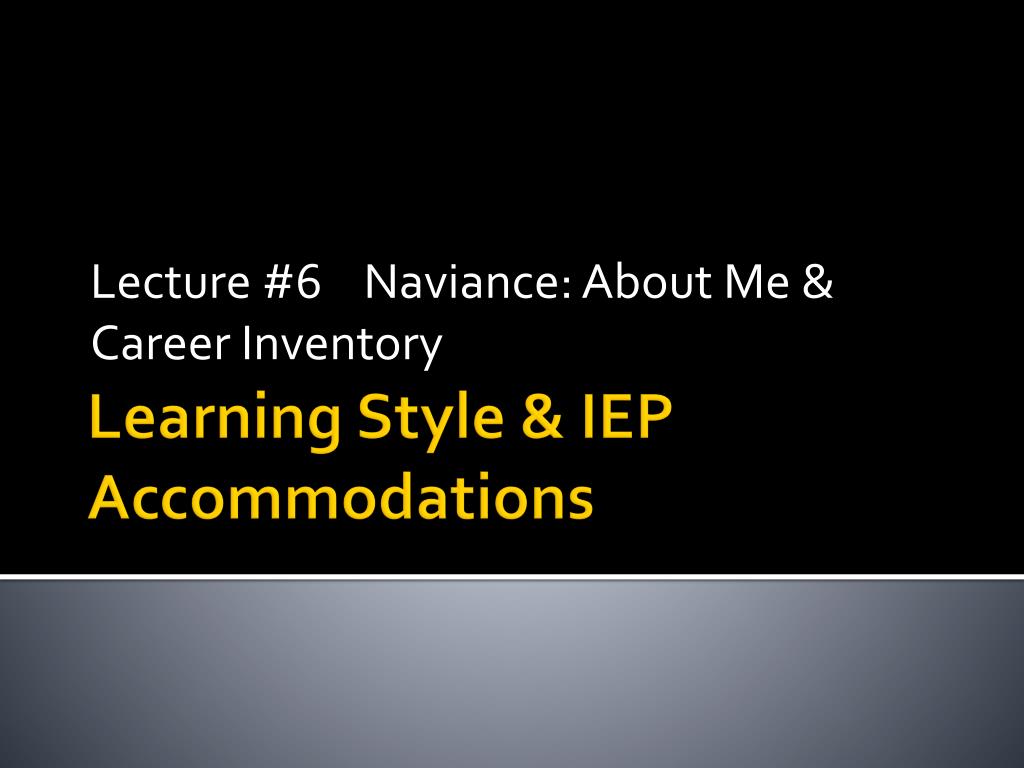 Lecture #6 Naviance: About Me & Career Inventory

Learning Style & IEP Accommodations